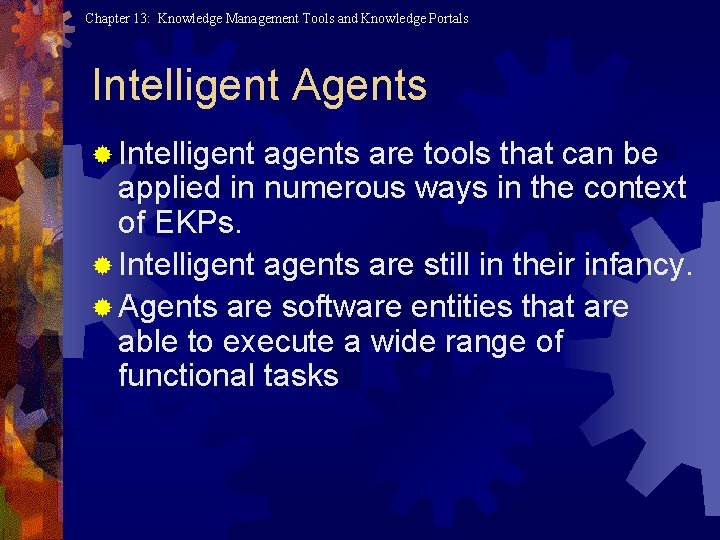 Chapter 13: Knowledge Management Tools and Knowledge Portals

Intelligent Agents

Intelligent agents are tools that can be applied in numerous ways in the context of EKPs.

Intelligent agents are still in their infancy.

Agents are software entities that are able to execute a wide range of functional tasks